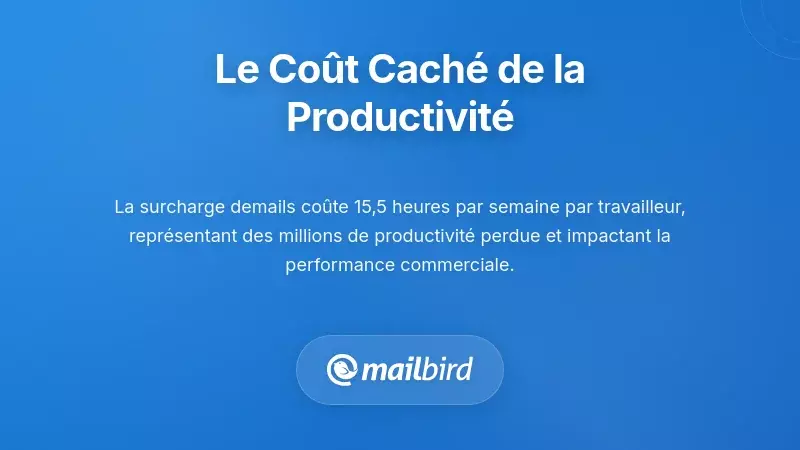 Le Coût Caché de la Productivité

La surcharge demails coûte 15,5 heures par semaine par travailleur, représentant des millions de productivité perdue et impactant la performance commerciale.

mailbird